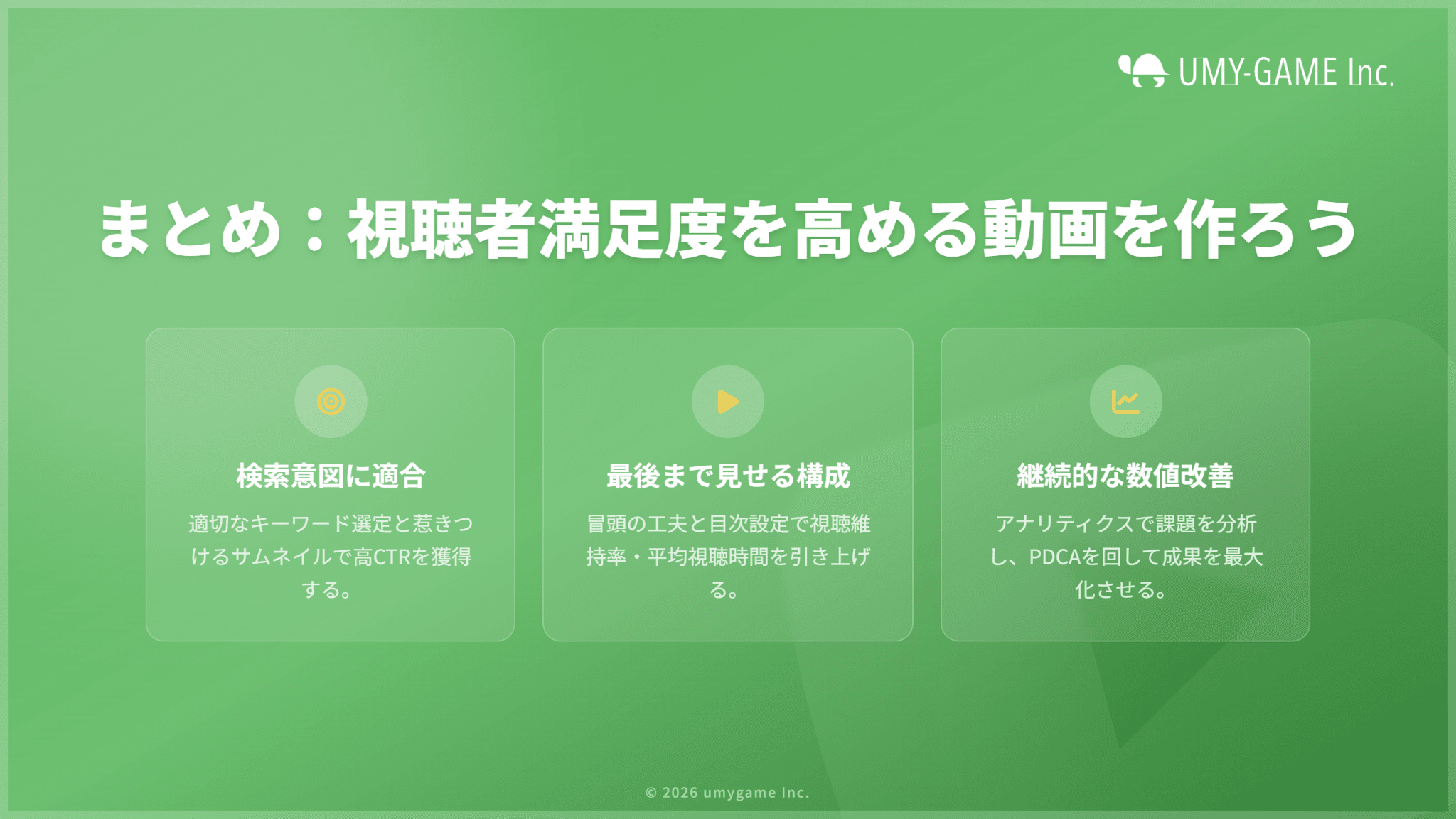 UMY-GAME Inc.

まとめ：視聴者満足度を高める動画を作ろう

検索意図に適合

適切なキーワード選定と惹きつけるサムネイルで高CTRを獲得する。

最後まで見せる構成

冒頭の工夫と目次設定で視聴維持率・平均視聴時間を引き上げる。

継続的な数値改善

アナリティクスで課題を分析し、PDCAを回して成果を最大化させる。

© 2026 umygame Inc.